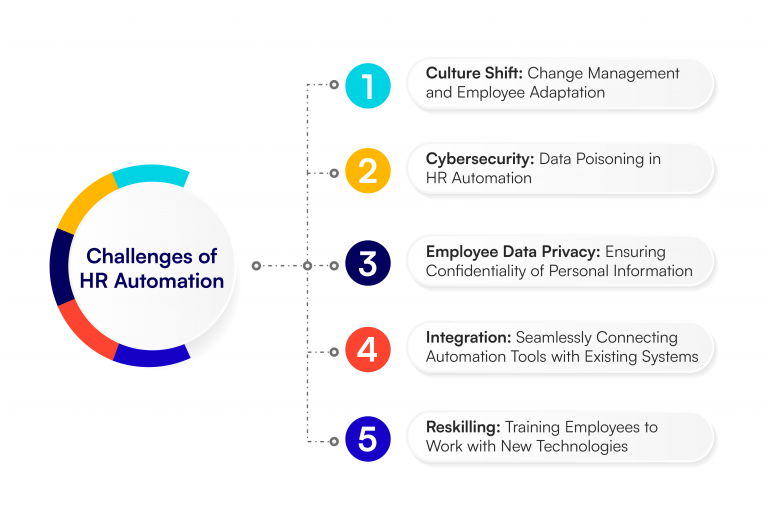 Challenges of HR Automation

1 Culture Shift: Change Management and Employee Adaptation

2 Cybersecurity: Data Poisoning in HR Automation

3 Employee Data Privacy: Ensuring Confidentiality of Personal Information

4 Integration: Seamlessly Connecting Automation Tools with Existing Systems

5 Reskilling: Training Employees to Work with New Technologies